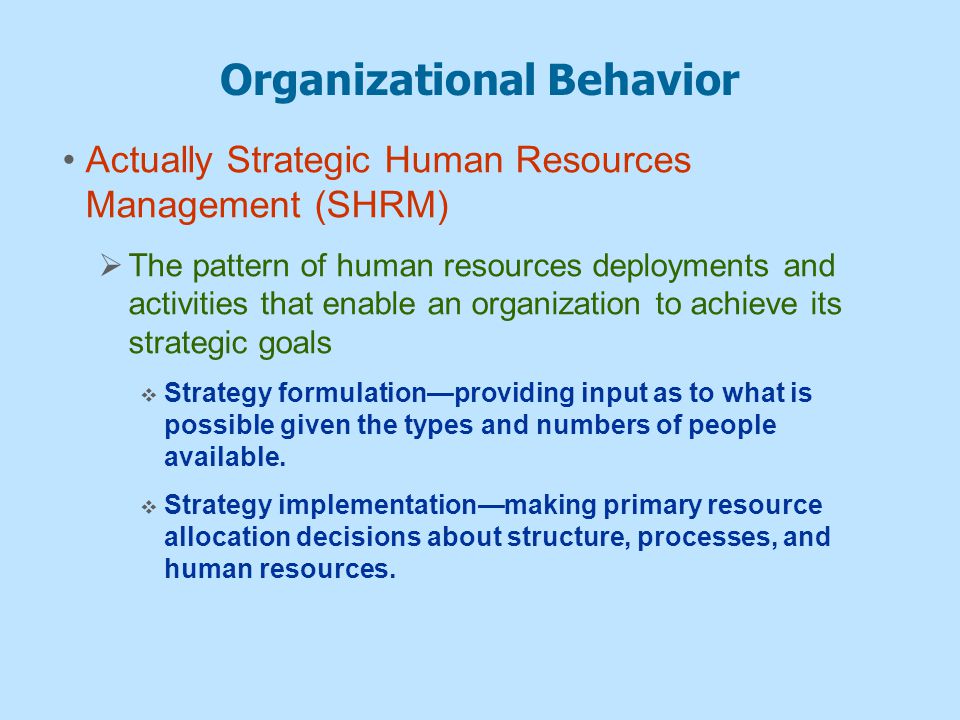 Organizational Behavior

• Actually Strategic Human Resources Management (SHRM)

➢ The pattern of human resources deployments and activities that enable an organization to achieve its strategic goals

❖ Strategy formulation—providing input as to what is possible given the types and numbers of people available.

❖ Strategy implementation—making primary resource allocation decisions about structure, processes, and human resources.